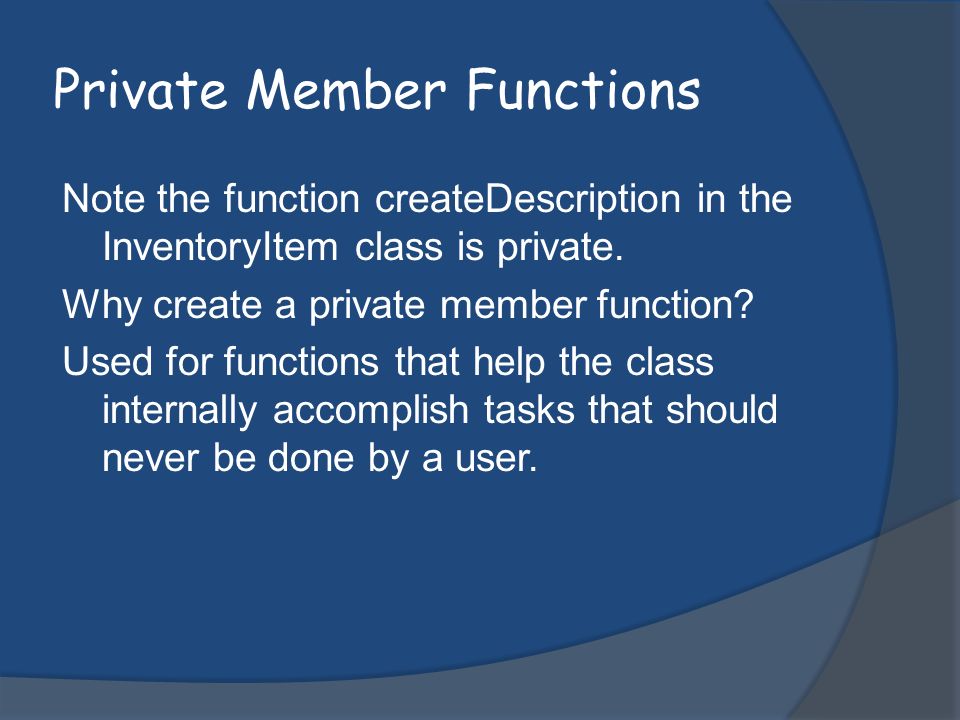 Private Member Functions

Note the function createDescription in the InventoryItem class is private.

Why create a private member function?

Used for functions that help the class internally accomplish tasks that should never be done by a user.